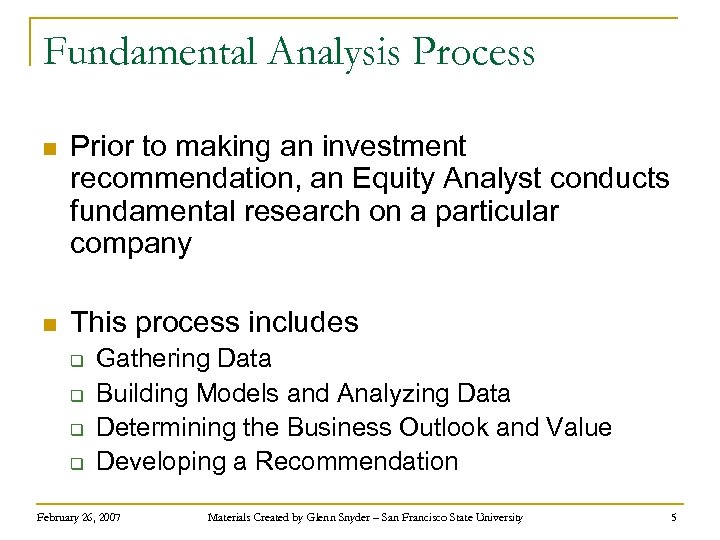 Fundamental Analysis Process

Prior to making an investment recommendation, an Equity Analyst conducts fundamental research on a particular company

This process includes
Gathering Data
Building Models and Analyzing Data
Determining the Business Outlook and Value
Developing a Recommendation

February 26, 2007 Materials Created by Glenn Snyder – San Francisco State University 5